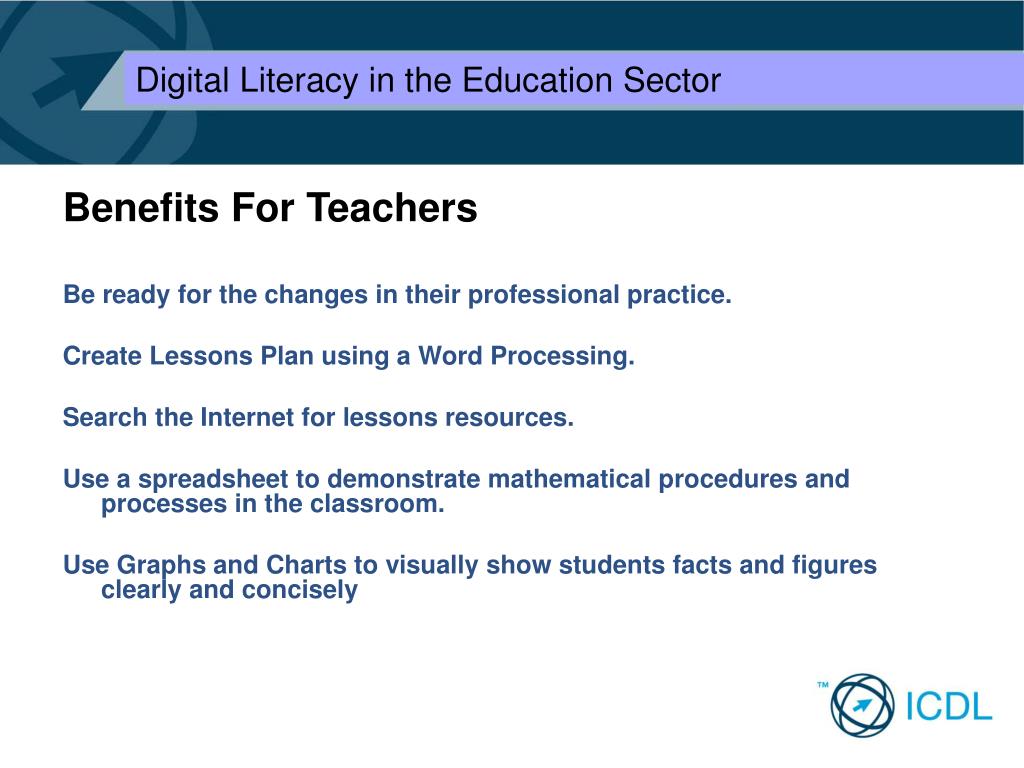 Digital Literacy in the Education Sector

Benefits For Teachers

Be ready for the changes in their professional practice.

Create Lessons Plan using a Word Processing.

Search the Internet for lessons resources.

Use a spreadsheet to demonstrate mathematical procedures and processes in the classroom.

Use Graphs and Charts to visually show students facts and figures clearly and concisely

™ ICDL